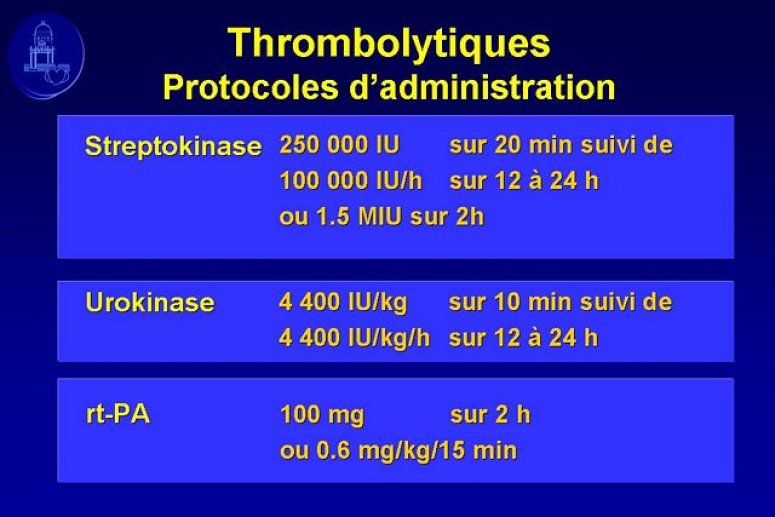 Thrombolytiques
Protocoles d'administration

Streptokinase 250 000 IU sur 20 min suivi de
100 000 IU/h sur 12 à 24 h
ou 1.5 MIU sur 2h

Urokinase 4 400 IU/kg sur 10 min suivi de
4 400 IU/kg/h sur 12 à 24 h

rt-PA 100 mg sur 2 h
ou 0.6 mg/kg/15 min